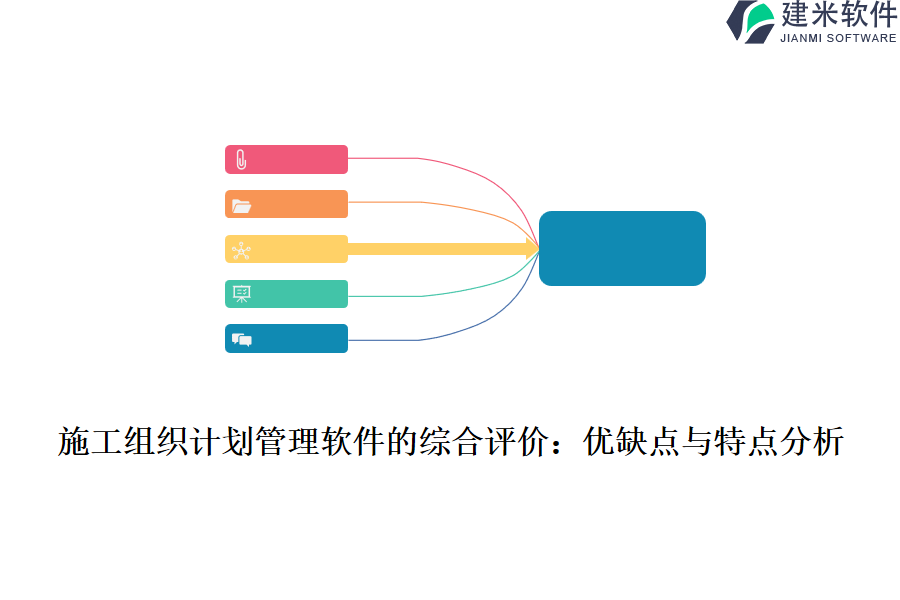 建米软件
JIANMI SOFTWARE

施工组织计划管理软件的综合评价：优缺点与特点分析